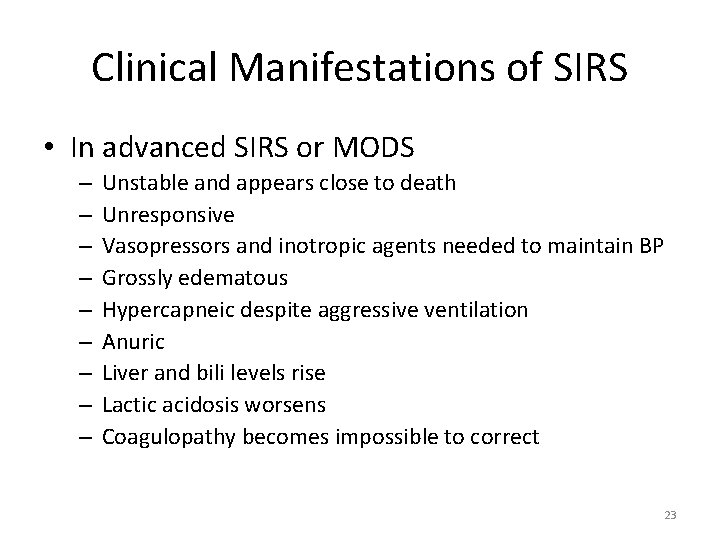 Clinical Manifestations of SIRS

• In advanced SIRS or MODS
– Unstable and appears close to death
– Unresponsive
– Vasopressors and inotropic agents needed to maintain BP
– Grossly edematous
– Hypercapneic despite aggressive ventilation
– Anuric
– Liver and bili levels rise
– Lactic acidosis worsens
– Coagulopathy becomes impossible to correct

23